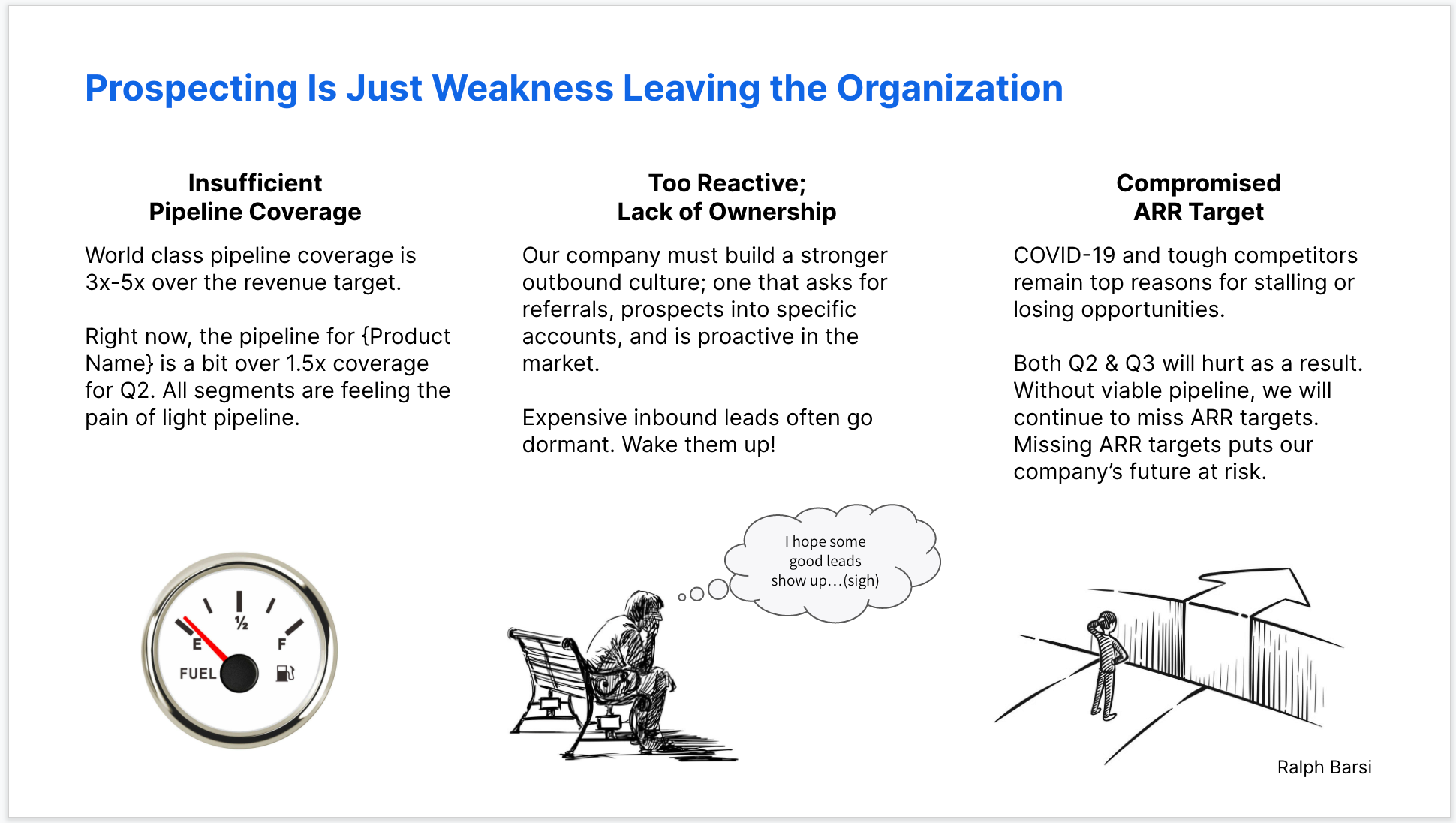 Prospecting Is Just Weakness Leaving the Organization

Insufficient
Pipeline Coverage

World class pipeline coverage is 3x-5x over the revenue target.

Right now, the pipeline for {Product Name} is a bit over 1.5x coverage for Q2. All segments are feeling the pain of light pipeline.

E
½
F
FUEL

Too Reactive;
Lack of Ownership

Our company must build a stronger outbound culture; one that asks for referrals, prospects into specific accounts, and is proactive in the market.

Expensive inbound leads often go dormant. Wake them up!

I hope some good leads show up…(sigh)

Compromised
ARR Target

COVID-19 and tough competitors remain top reasons for stalling or losing opportunities.

Both Q2 & Q3 will hurt as a result. Without viable pipeline, we will continue to miss ARR targets. Missing ARR targets puts our company's future at risk.

Ralph Barsi